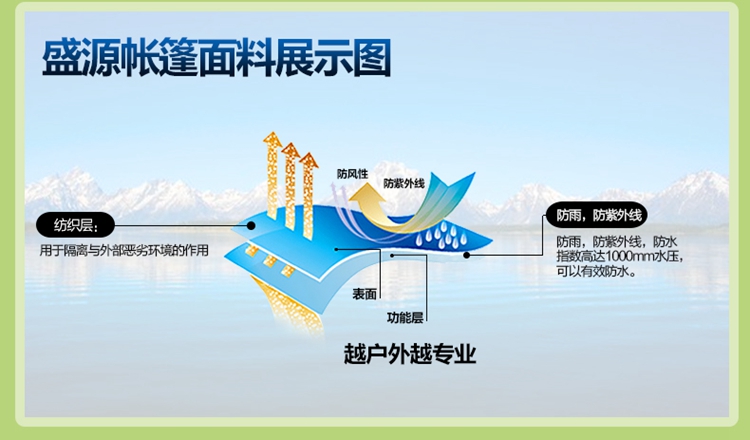 盛源帐篷面料展示图

防风性

防紫外线

纺织层:

用于隔离与外部恶劣环境的作用

防雨，防紫外线

防雨，防紫外线，防水指数高达1000mm水压，可以有效防水。

表面

功能层

越户外越专业